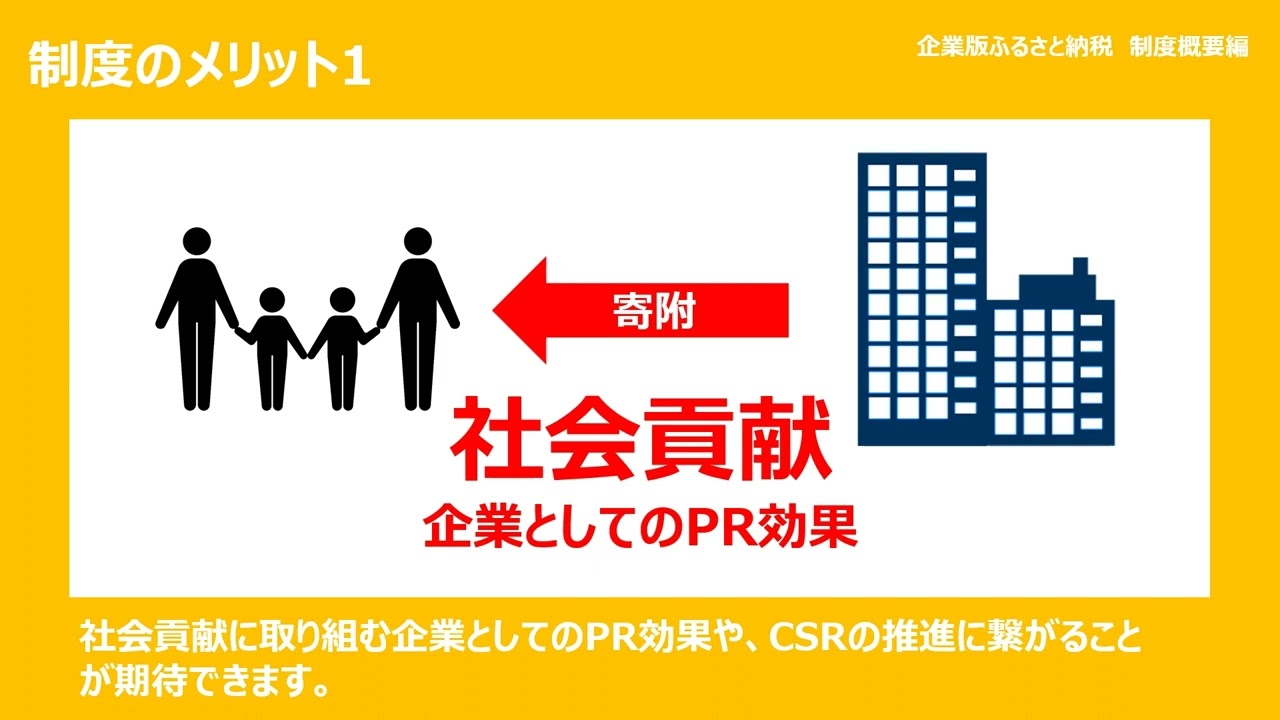 制度のメリット1

企業版ふるさと納税　制度概要編

寄附

社会貢献

企業としてのPR効果

社会貢献に取り組む企業としてのPR効果や、CSRの推進に繋がることが期待できます。